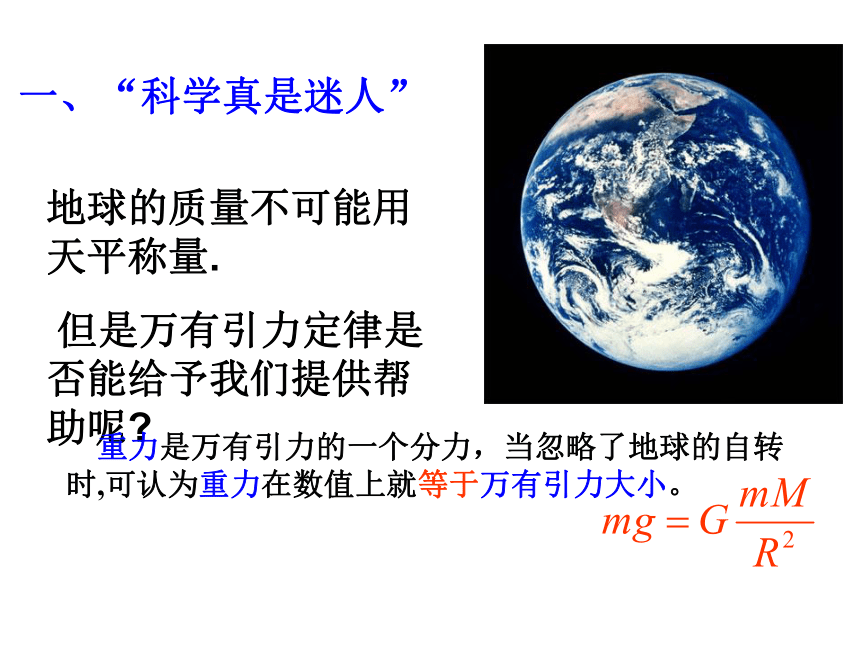 一、“科学真是迷人”

地球的质量不可能用天平称量.

但是万有引力定律是否能给予我们提供帮助呢?

重力是万有引力的一个分力，当忽略了地球的自转时,可认为重力在数值上就等于万有引力大小。

$mg = G\frac{mM}{R^2}$